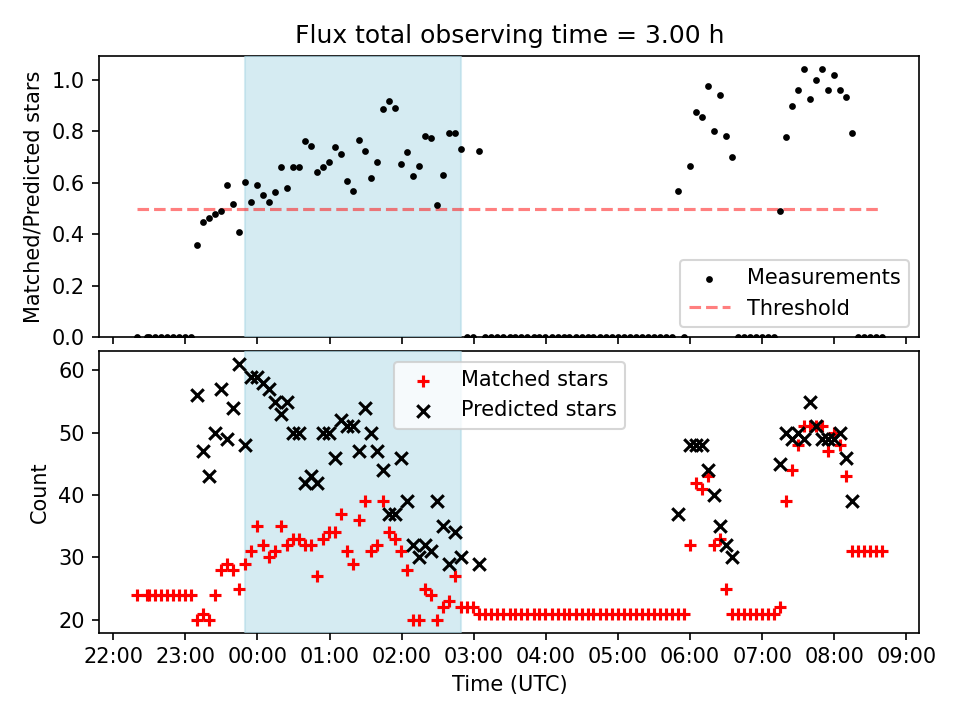 Flux total observing time = 3.00 h

Matched/Predicted stars

1.0
0.8
0.6
0.4
0.2
0.0

Measurements
Threshold

Count

60
50
40
30
20

Matched stars
Predicted stars

22:00 23:00 00:00 01:00 02:00 03:00 04:00 05:00 06:00 07:00 08:00 09:00

Time (UTC)